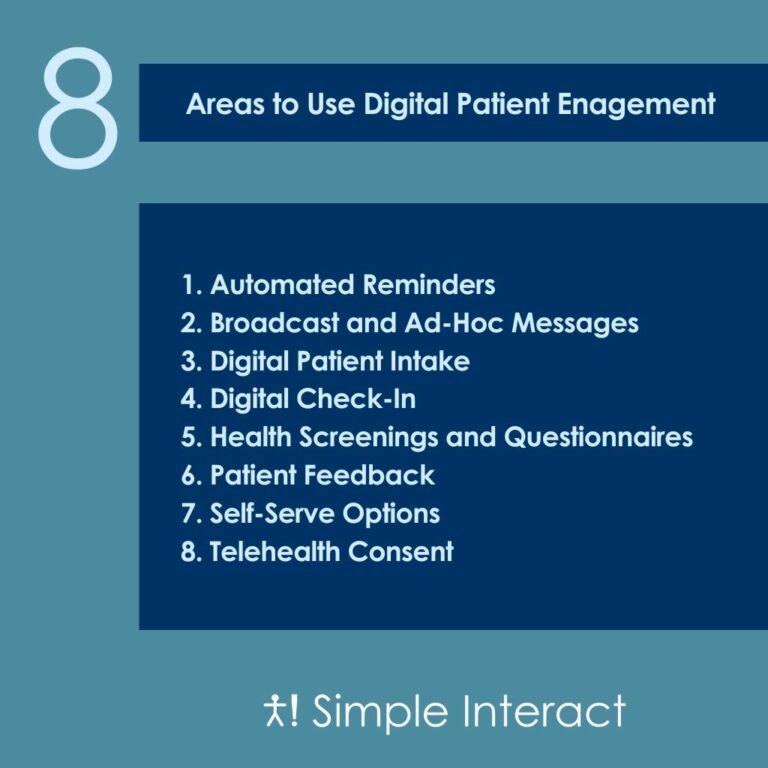 8

Areas to Use Digital Patient Enagement

1. Automated Reminders
2. Broadcast and Ad-Hoc Messages
3. Digital Patient Intake
4. Digital Check-In
5. Health Screenings and Questionnaires
6. Patient Feedback
7. Self-Serve Options
8. Telehealth Consent

! Simple Interact